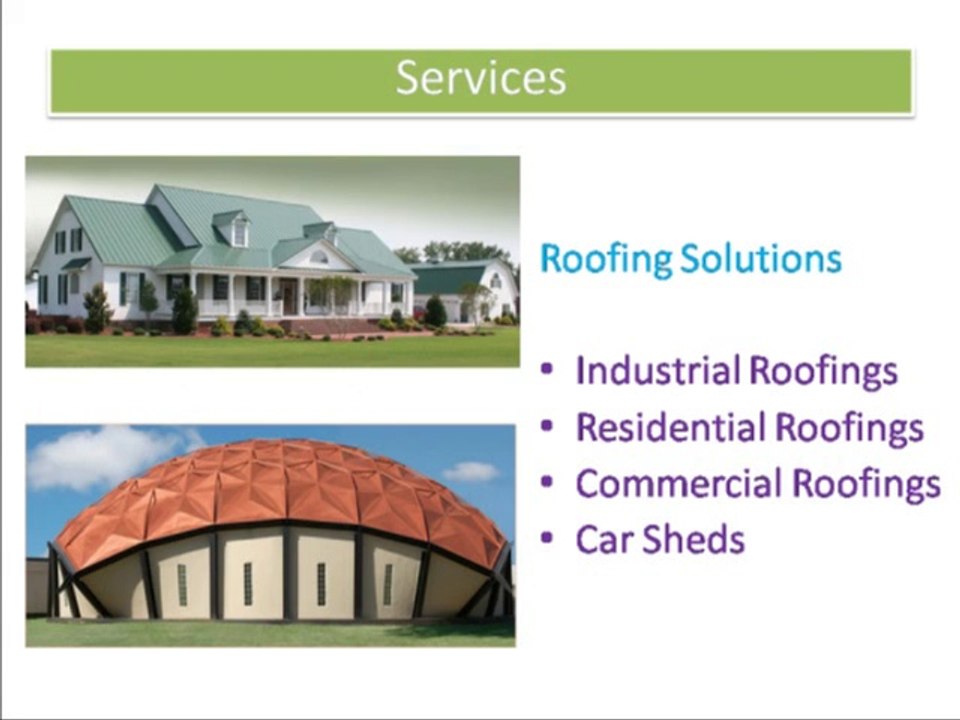 Services

Roofing Solutions

• Industrial Roofings
• Residential Roofings
• Commercial Roofings
• Car Sheds